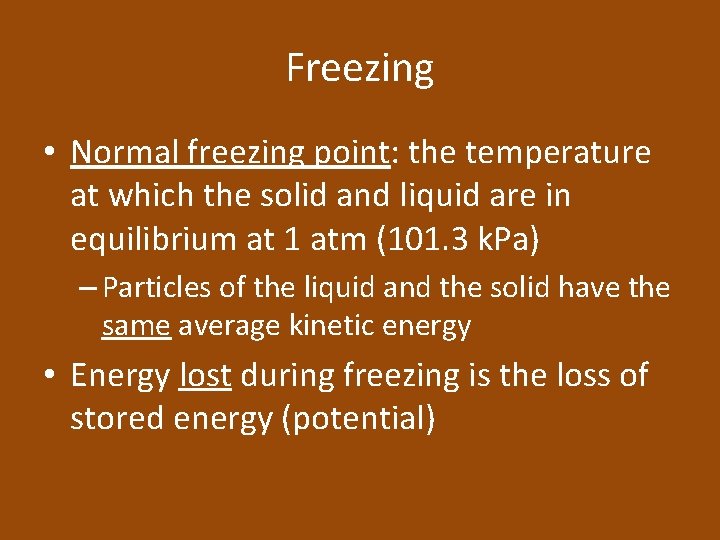 Freezing

• Normal freezing point: the temperature at which the solid and liquid are in equilibrium at 1 atm (101.3 kPa)

– Particles of the liquid and the solid have the same average kinetic energy

• Energy lost during freezing is the loss of stored energy (potential)